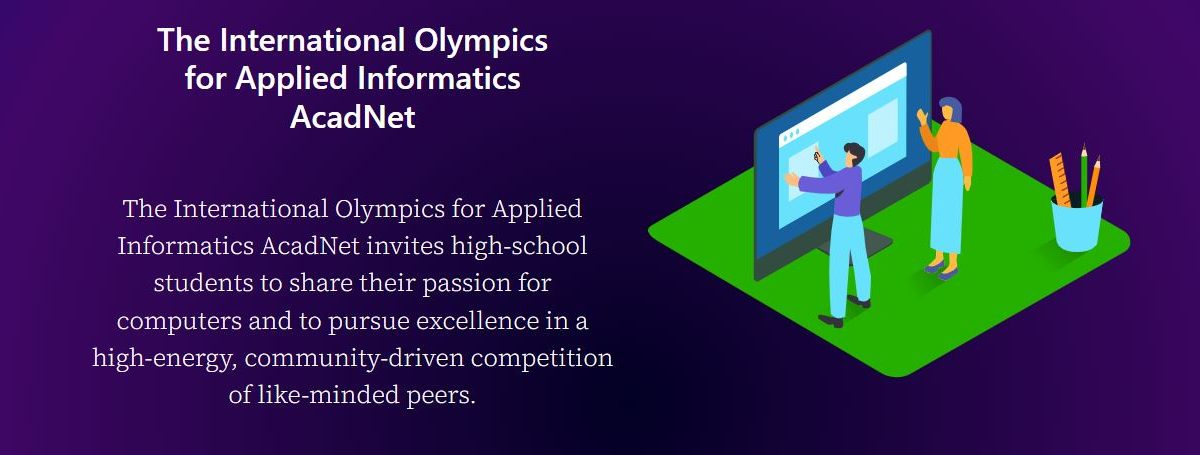 The International Olympics for Applied Informatics AcadNet

The International Olympics for Applied Informatics AcadNet invites high-school students to share their passion for computers and to pursue excellence in a high-energy, community-driven competition of like-minded peers.